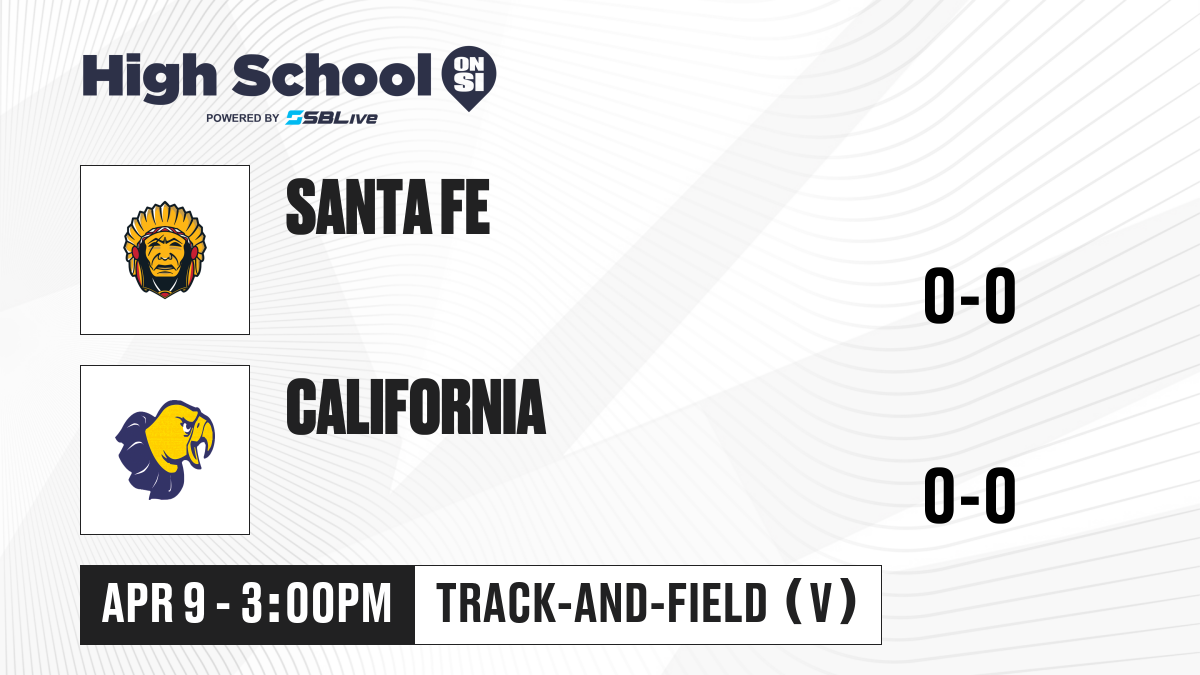 High School ON SI
POWERED BY SBLive

SANTA FE

0-0

CALIFORNIA

0-0

APR 9 - 3:00PM

TRACK-AND-FIELD (V)